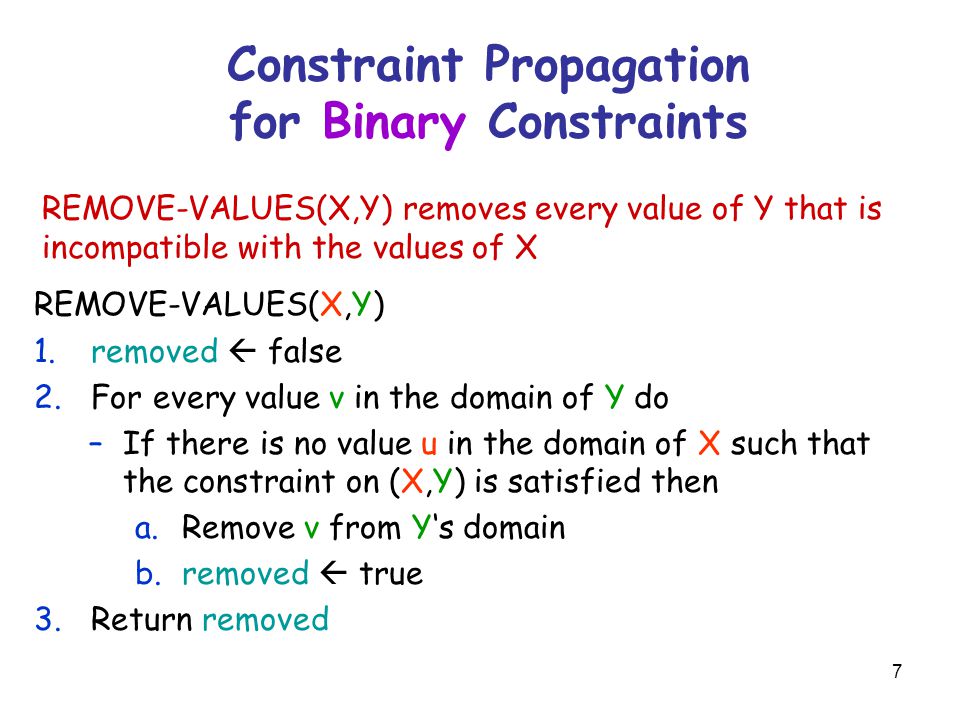 Constraint Propagation for Binary Constraints

REMOVE-VALUES(X,Y) removes every value of Y that is incompatible with the values of X

REMOVE-VALUES(X,Y)
1. removed ← false
2. For every value v in the domain of Y do
– If there is no value u in the domain of X such that the constraint on (X,Y) is satisfied then
a. Remove v from Y's domain
b. removed ← true
3. Return removed

7